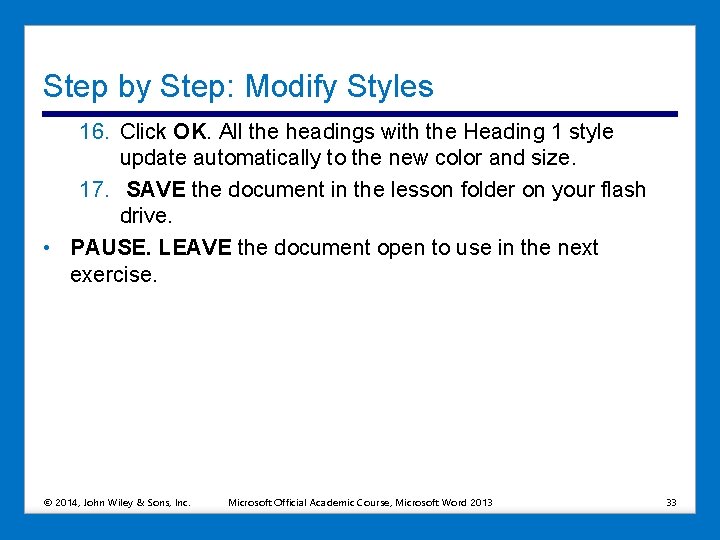 Step by Step: Modify Styles

16. Click OK. All the headings with the Heading 1 style update automatically to the new color and size.

17. SAVE the document in the lesson folder on your flash drive.

• PAUSE. LEAVE the document open to use in the next exercise.

© 2014, John Wiley & Sons, Inc.

Microsoft Official Academic Course, Microsoft Word 2013

33